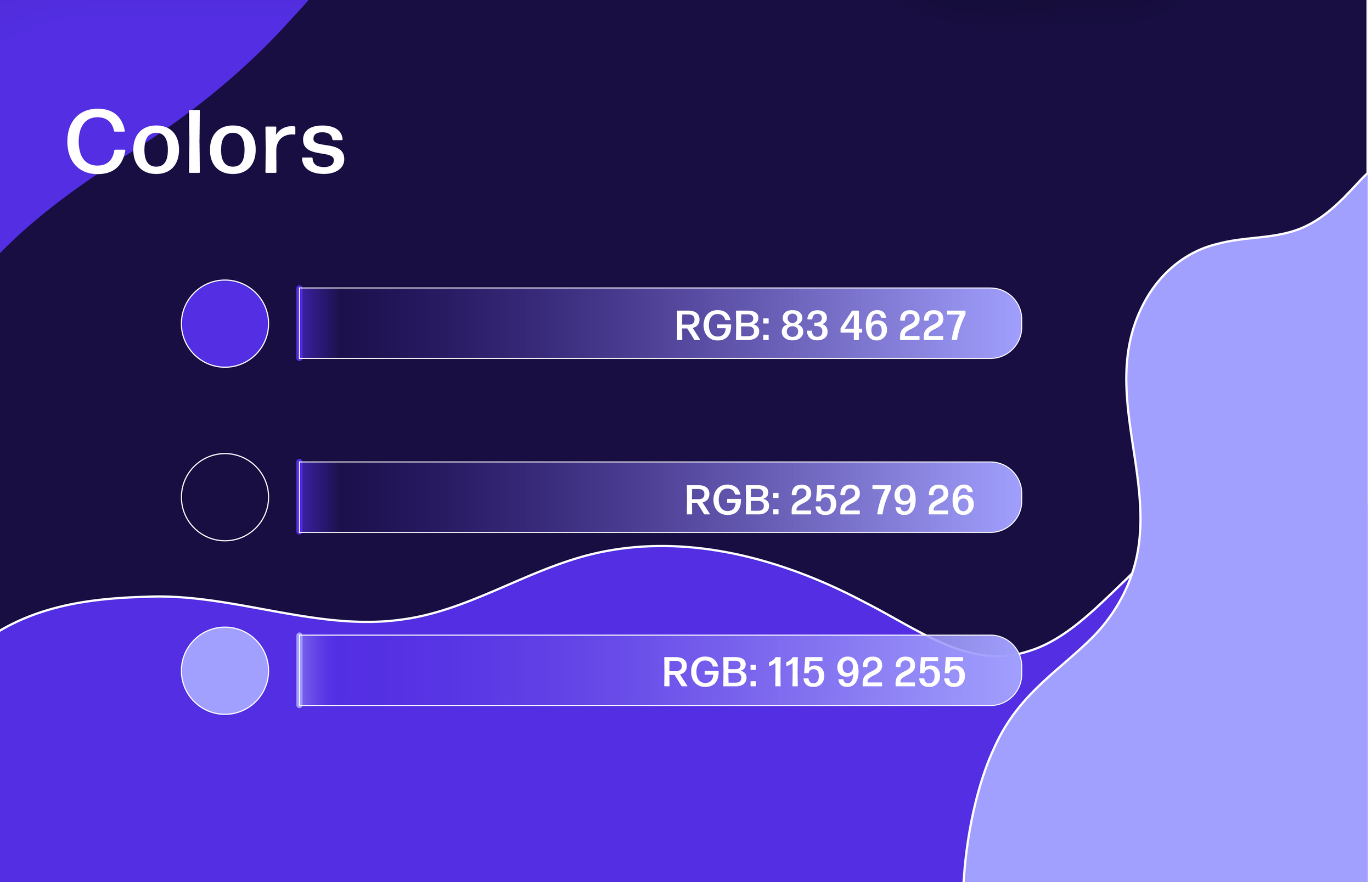 Colors

RGB: 83 46 227

RGB: 252 79 26

RGB: 115 92 255